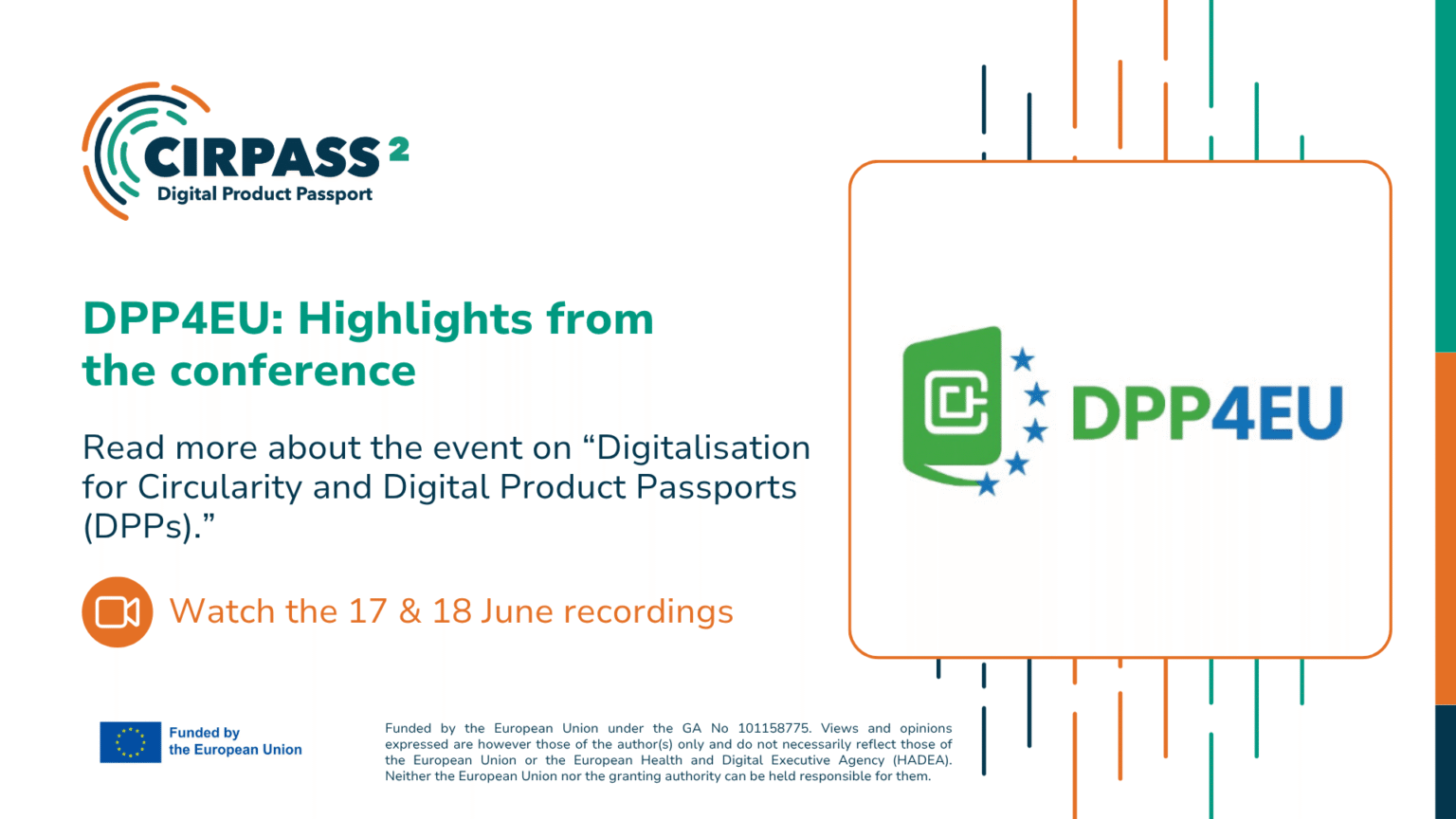 CIRPASS 2
Digital Product Passport

DPP4EU: Highlights from the conference

Read more about the event on “Digitalisation for Circularity and Digital Product Passports (DPPs).”

Watch the 17 & 18 June recordings

DPP4EU

Funded by the European Union

Funded by the European Union under the GA No 101158775. Views and opinions expressed are however those of the author(s) only and do not necessarily reflect those of the European Union or the European Health and Digital Executive Agency (HADEA). Neither the European Union nor the granting authority can be held responsible for them.